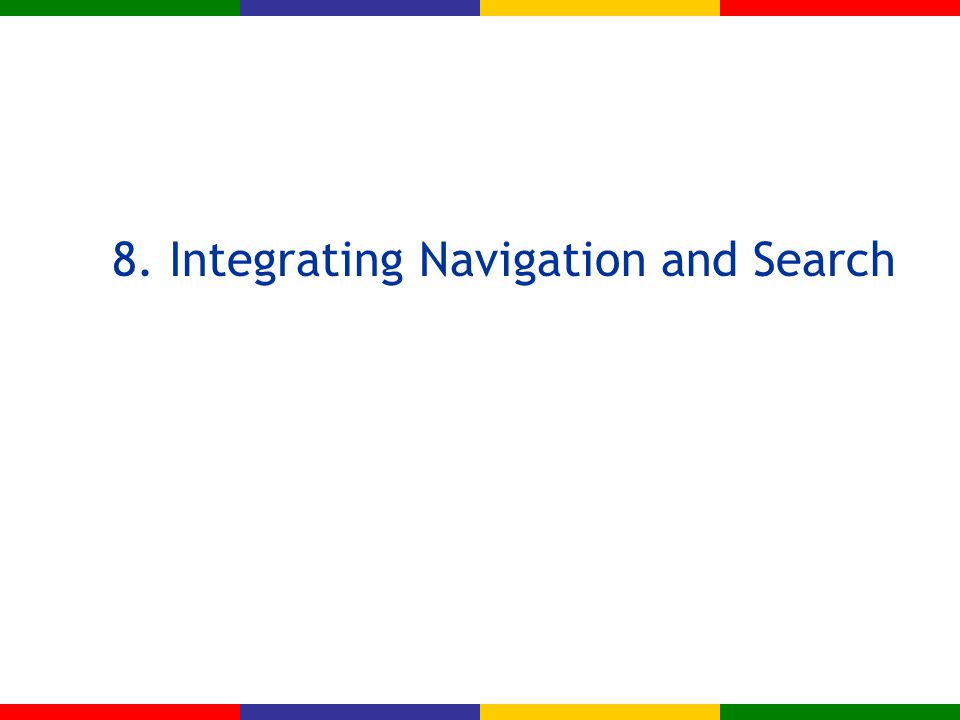 8. Integrating Navigation and Search